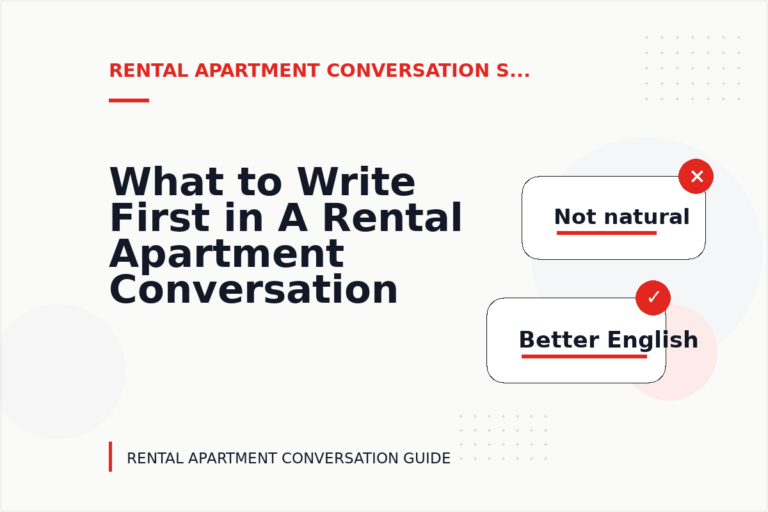 RENTAL APARTMENT CONVERSATION S...

What to Write First in A Rental Apartment Conversation

✕
Not natural

✓
Better English

RENTAL APARTMENT CONVERSATION GUIDE